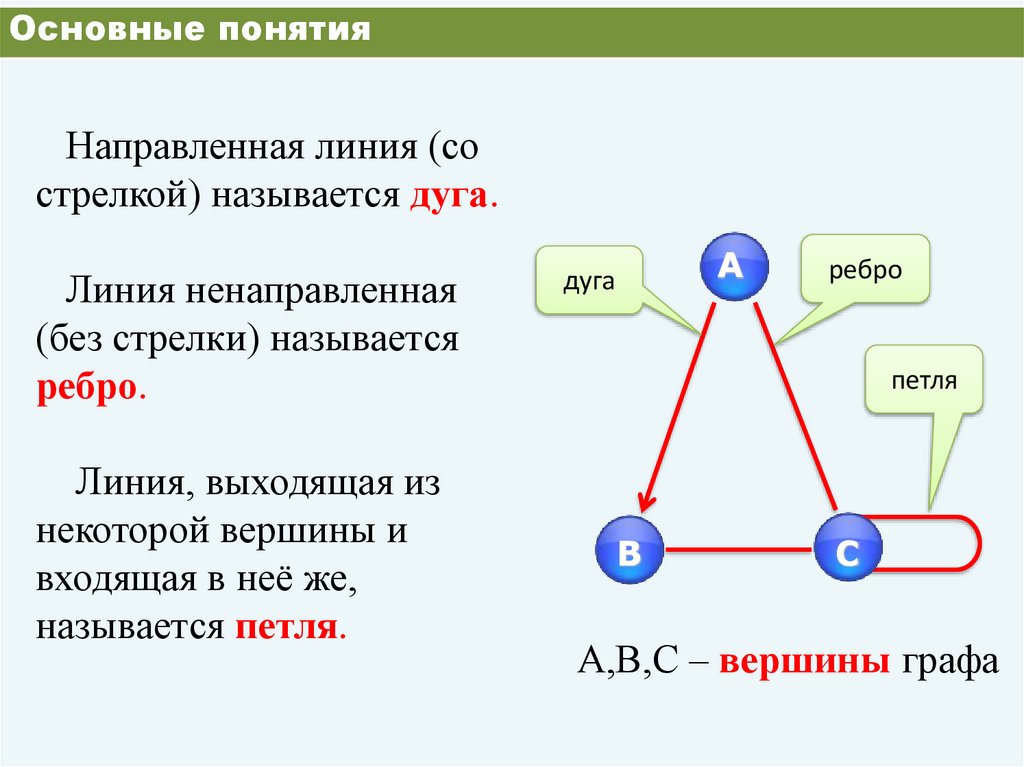 Основные понятия

Направленная линия (со стрелкой) называется дуга.

Линия ненаправленная (без стрелки) называется ребро.

Линия, выходящая из некоторой вершины и входящая в неё же, называется петля.

дуга

A

ребро

петля

B

C

A,B,C – вершины графа